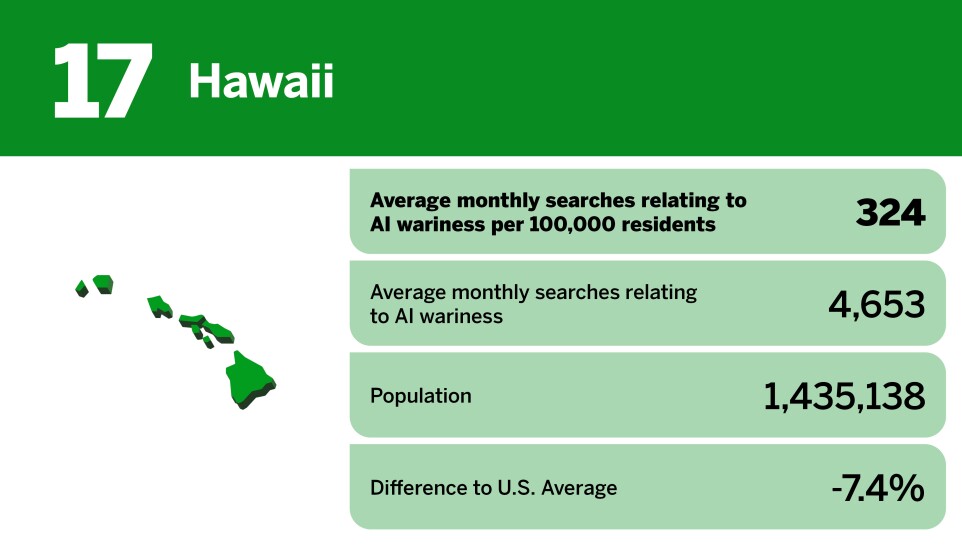 17 Hawaii

Average monthly searches relating to AI wariness per 100,000 residents 324

Average monthly searches relating to AI wariness 4,653

Population 1,435,138

Difference to U.S. Average -7.4%